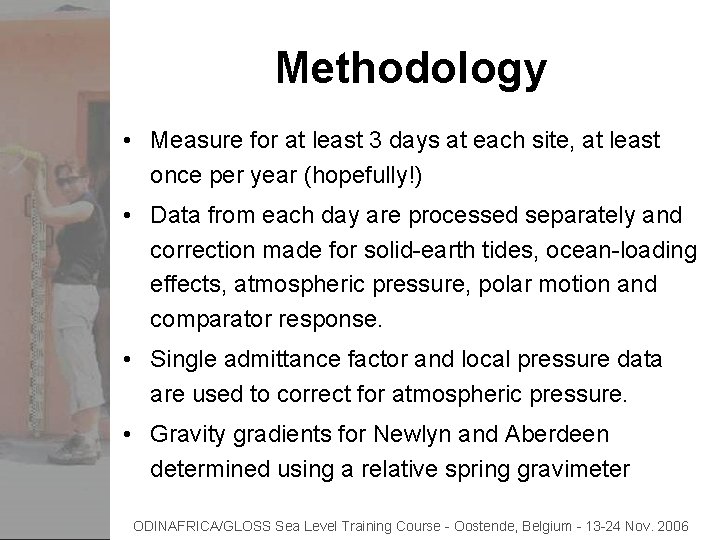 Methodology

• Measure for at least 3 days at each site, at least once per year (hopefully!)

• Data from each day are processed separately and correction made for solid-earth tides, ocean-loading effects, atmospheric pressure, polar motion and comparator response.

• Single admittance factor and local pressure data are used to correct for atmospheric pressure.

• Gravity gradients for Newlyn and Aberdeen determined using a relative spring gravimeter

ODINAFRICA/GLOSS Sea Level Training Course - Oostende, Belgium - 13-24 Nov. 2006